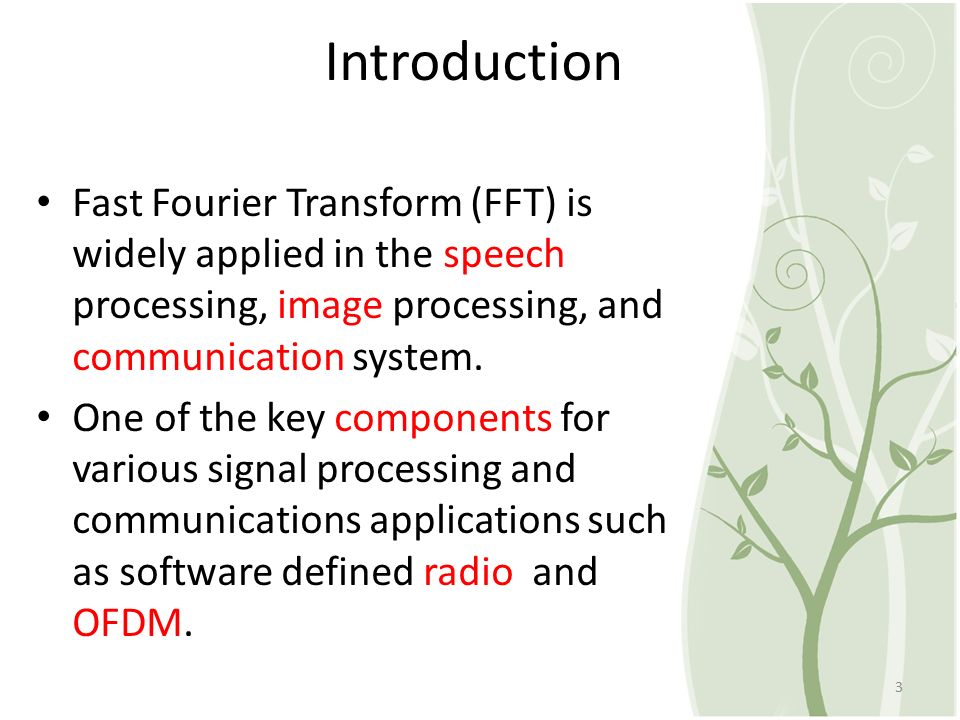 Introduction

• Fast Fourier Transform (FFT) is widely applied in the speech processing, image processing, and communication system.

• One of the key components for various signal processing and communications applications such as software defined radio and OFDM.

3